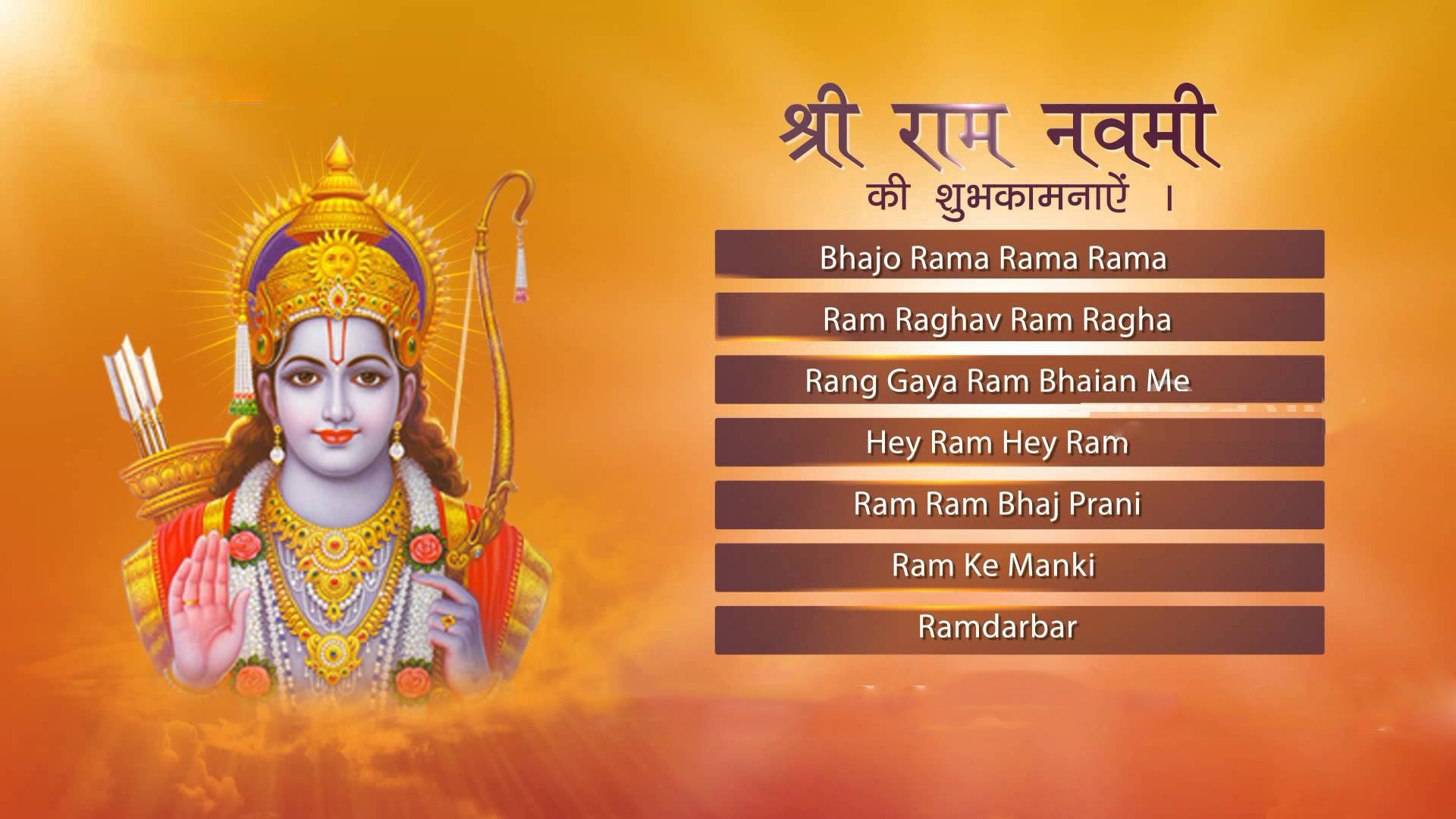 श्री राम नवमी
की शुभकामनाऐं ।

Bhajo Rama Rama Rama

Ram Raghav Ram Ragha

Rang Gaya Ram Bhaian Me

Hey Ram Hey Ram

Ram Ram Bhaj Prani

Ram Ke Manki

Ramdarbar